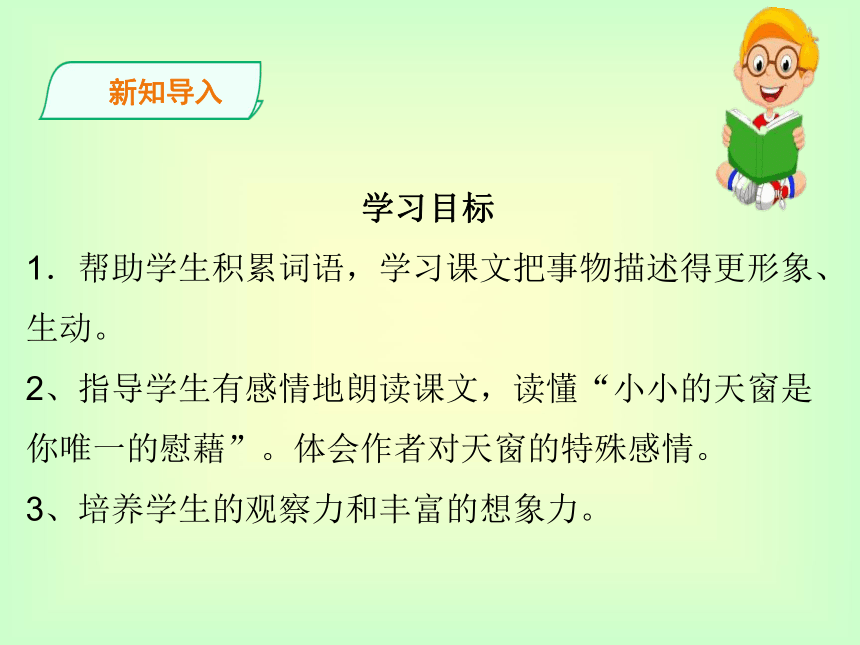 新知导入

学习目标

1．帮助学生积累词语，学习课文把事物描述得更形象、生动。

2、指导学生有感情地朗读课文，读懂“小小的天窗是你唯一的慰藉”。体会作者对天窗的特殊感情。

3、培养学生的观察力和丰富的想象力。